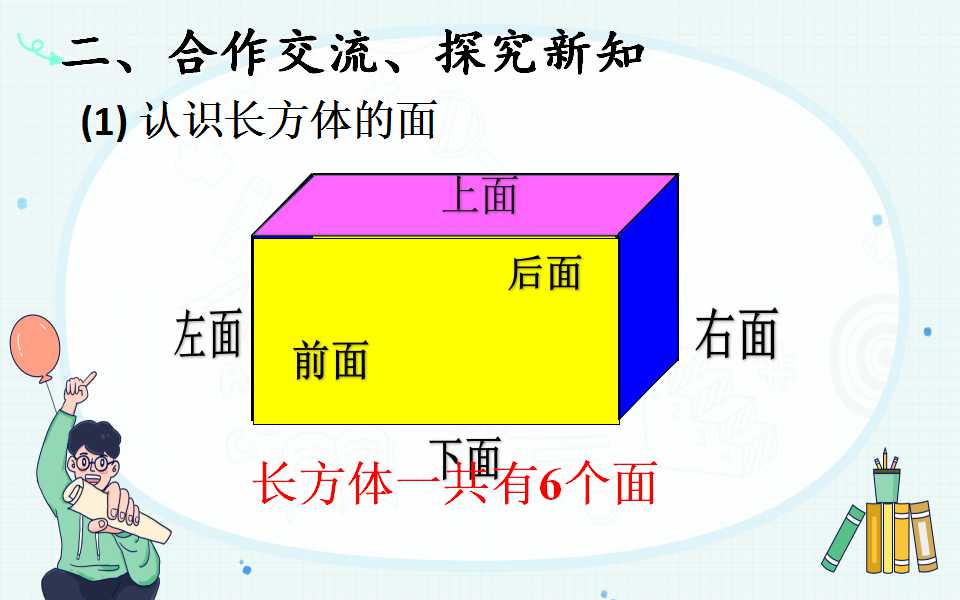 二、合作交流、探究新知

(1)认识长方体的面

上面

后面

左面

前面

右面

下面

长方体一共有6个面